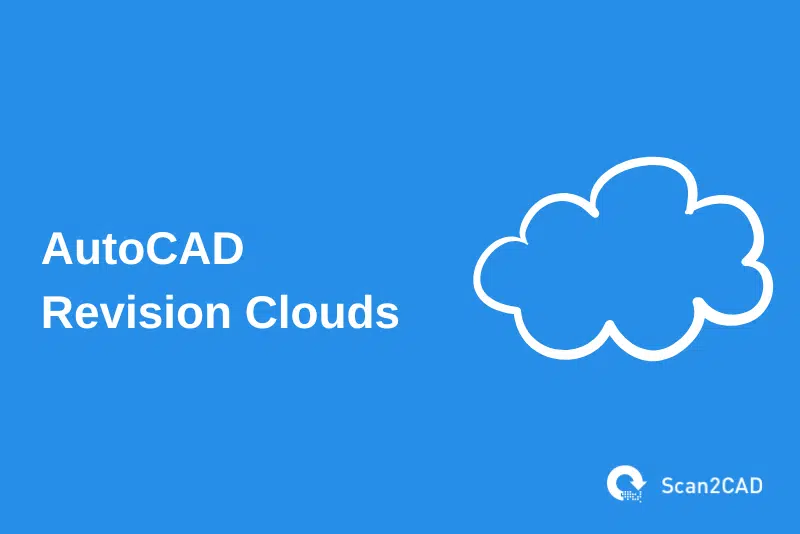 AutoCAD
Revision Clouds

Scan2CAD